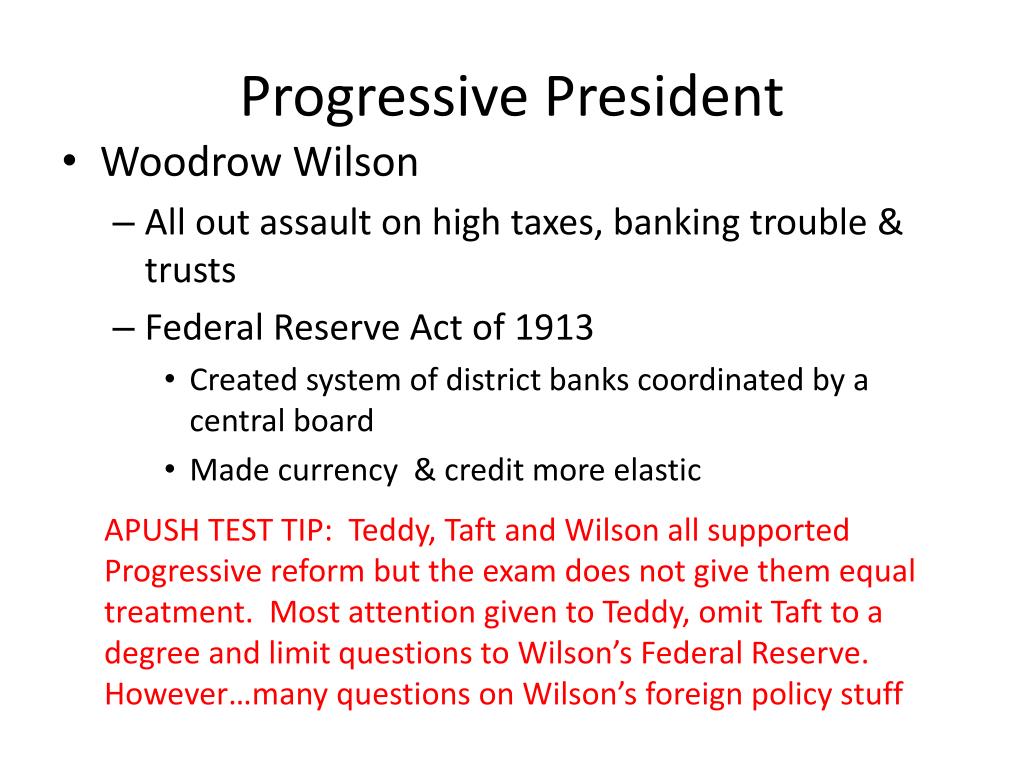 Progressive President

• Woodrow Wilson
 – All out assault on high taxes, banking trouble & trusts
 – Federal Reserve Act of 1913
  • Created system of district banks coordinated by a central board
  • Made currency & credit more elastic

APUSH TEST TIP: Teddy, Taft and Wilson all supported Progressive reform but the exam does not give them equal treatment. Most attention given to Teddy, omit Taft to a degree and limit questions to Wilson's Federal Reserve. However…many questions on Wilson's foreign policy stuff